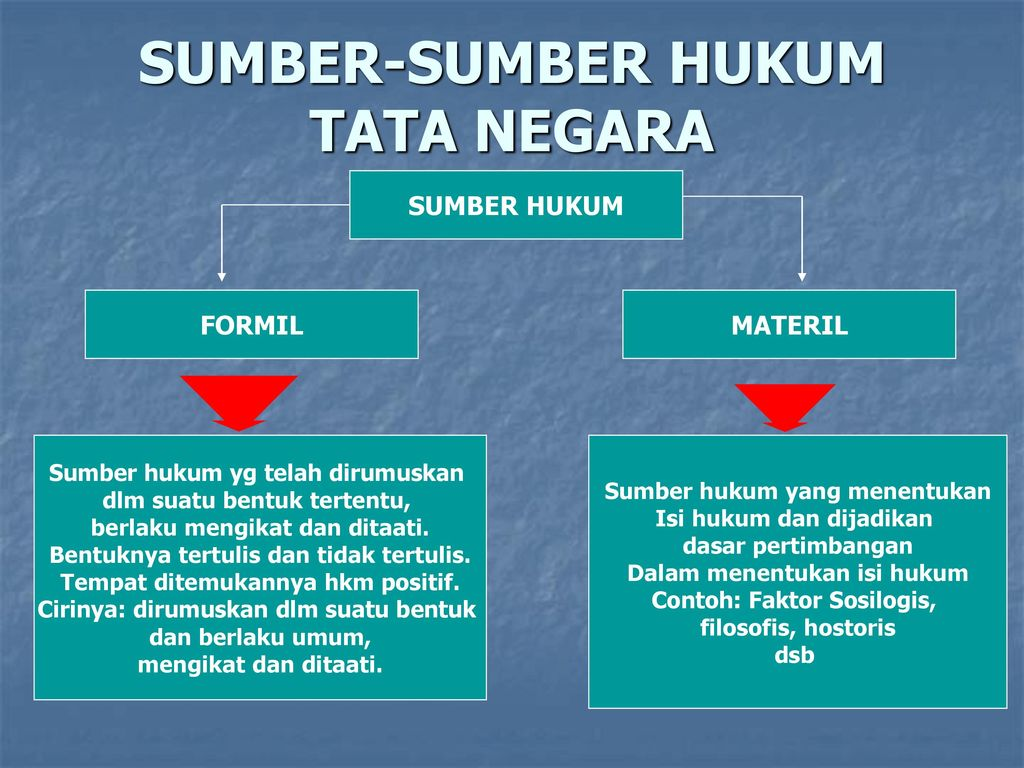 SUMBER-SUMBER HUKUM TATA NEGARA

SUMBER HUKUM

FORMIL

MATERIL

Sumber hukum yg telah dirumuskan dlm suatu bentuk tertentu, berlaku mengikat dan ditaati. Bentuknya tertulis dan tidak tertulis. Tempat ditemukannya hkm positif. Cirinya: dirumuskan dlm suatu bentuk dan berlaku umum, mengikat dan ditaati.

Sumber hukum yang menentukan Isi hukum dan dijadikan dasar pertimbangan Dalam menentukan isi hukum Contoh: Faktor Sosilogis, filosofis, hostoris dsb